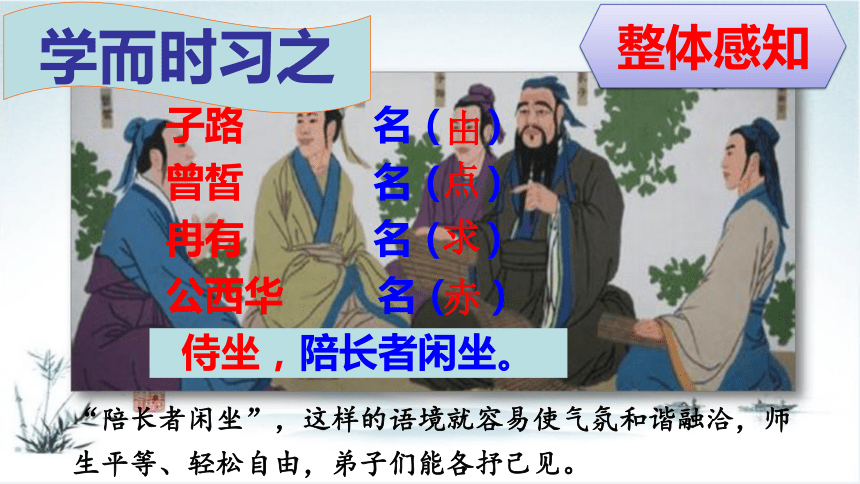 学而时习之

整体感知

子路　名（由）
曾皙　名（点）
冉有　名（求）
公西华　名（赤）

侍坐，陪长者闲坐。

“陪长者闲坐”，这样的语境就容易使气氛和谐融洽，师生平等、轻松自由，弟子们能各抒己见。